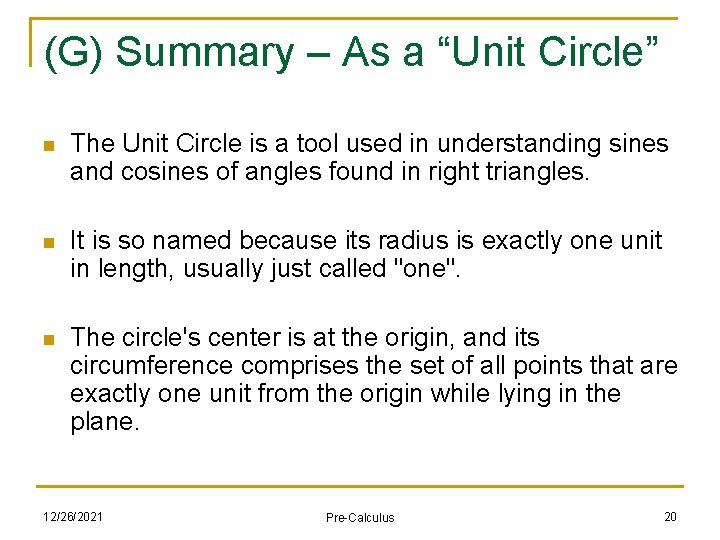 (G) Summary – As a “Unit Circle”

The Unit Circle is a tool used in understanding sines and cosines of angles found in right triangles.

It is so named because its radius is exactly one unit in length, usually just called "one".

The circle's center is at the origin, and its circumference comprises the set of all points that are exactly one unit from the origin while lying in the plane.

12/26/2021

Pre-Calculus

20